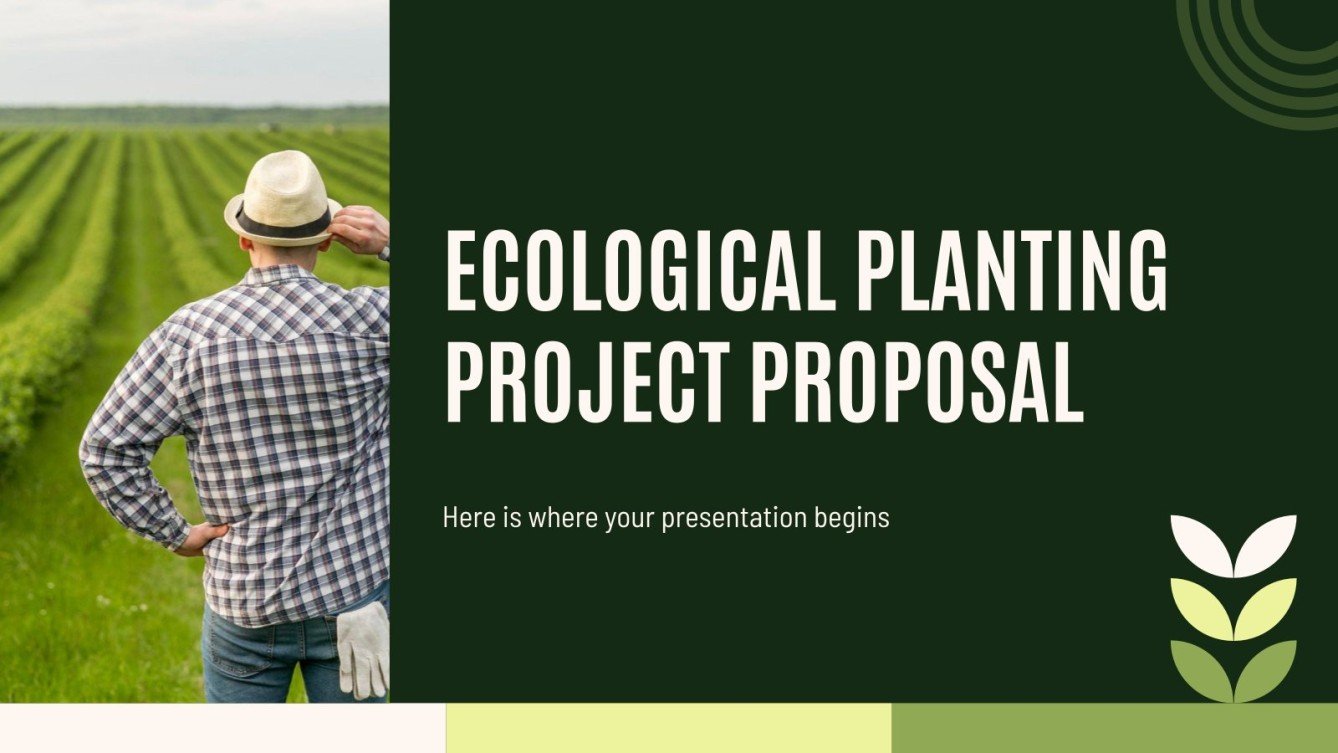 ECOLOGICAL PLANTING PROJECT PROPOSAL

Here is where your presentation begins